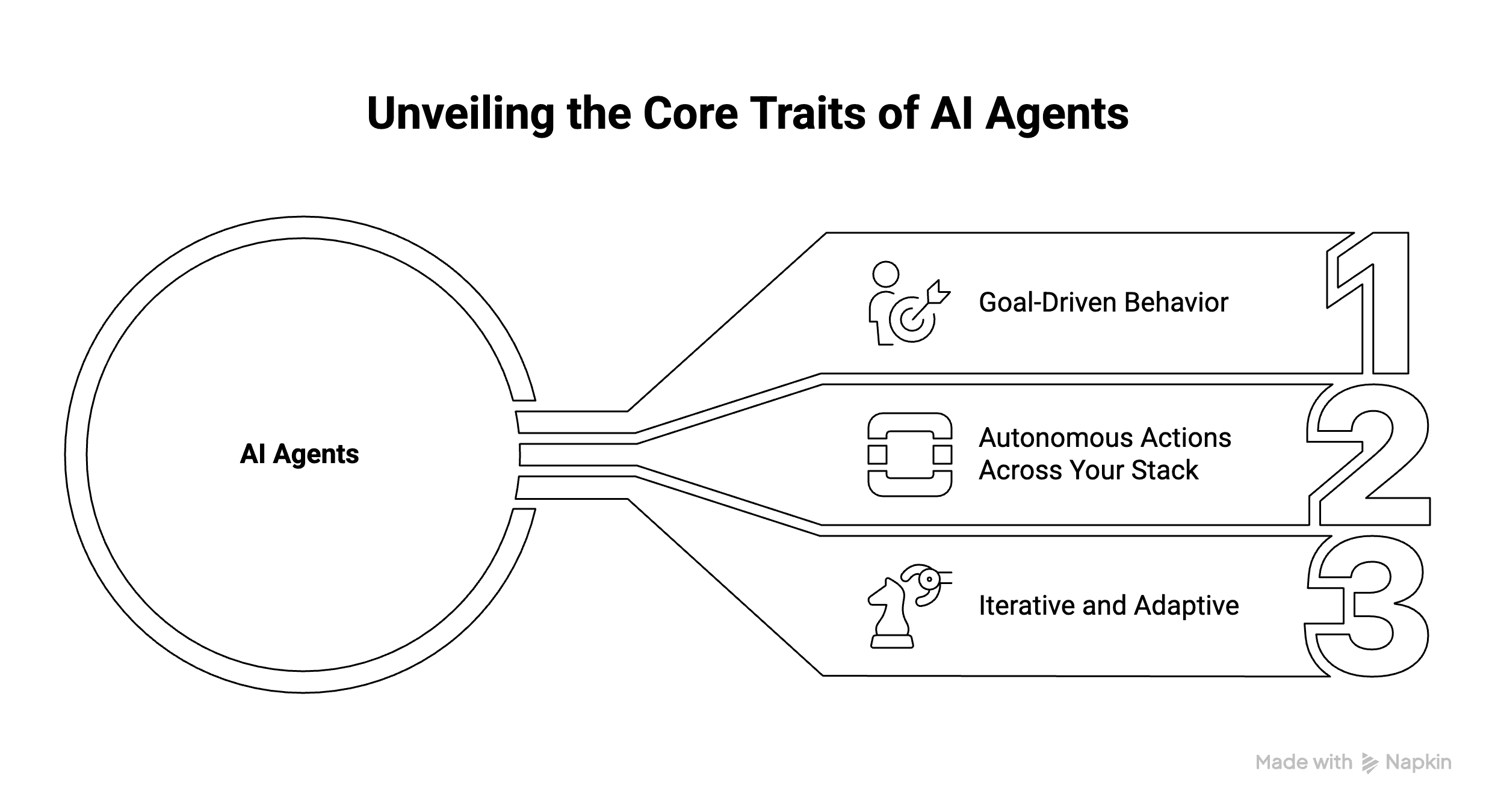 Unveiling the Core Traits of AI Agents

AI Agents

Goal-Driven Behavior

1

Autonomous Actions Across Your Stack

2

Iterative and Adaptive

3

Made with Napkin